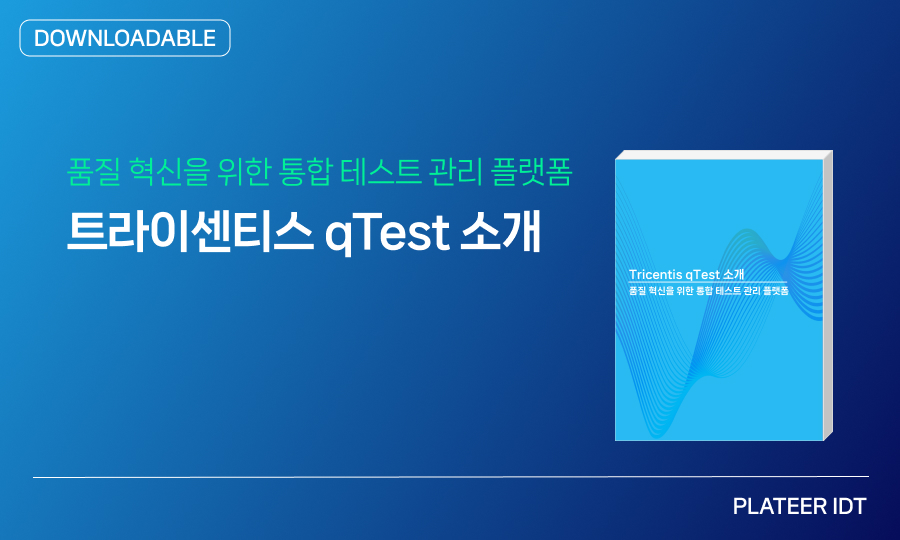 DOWNLOADABLE

품질 혁신을 위한 통합 테스트 관리 플랫폼

트라이센티스 qTest 소개

Tricentis qTest 소개
품질 혁신을 위한 통합 테스트 관리 플랫폼

PLATEER IDT